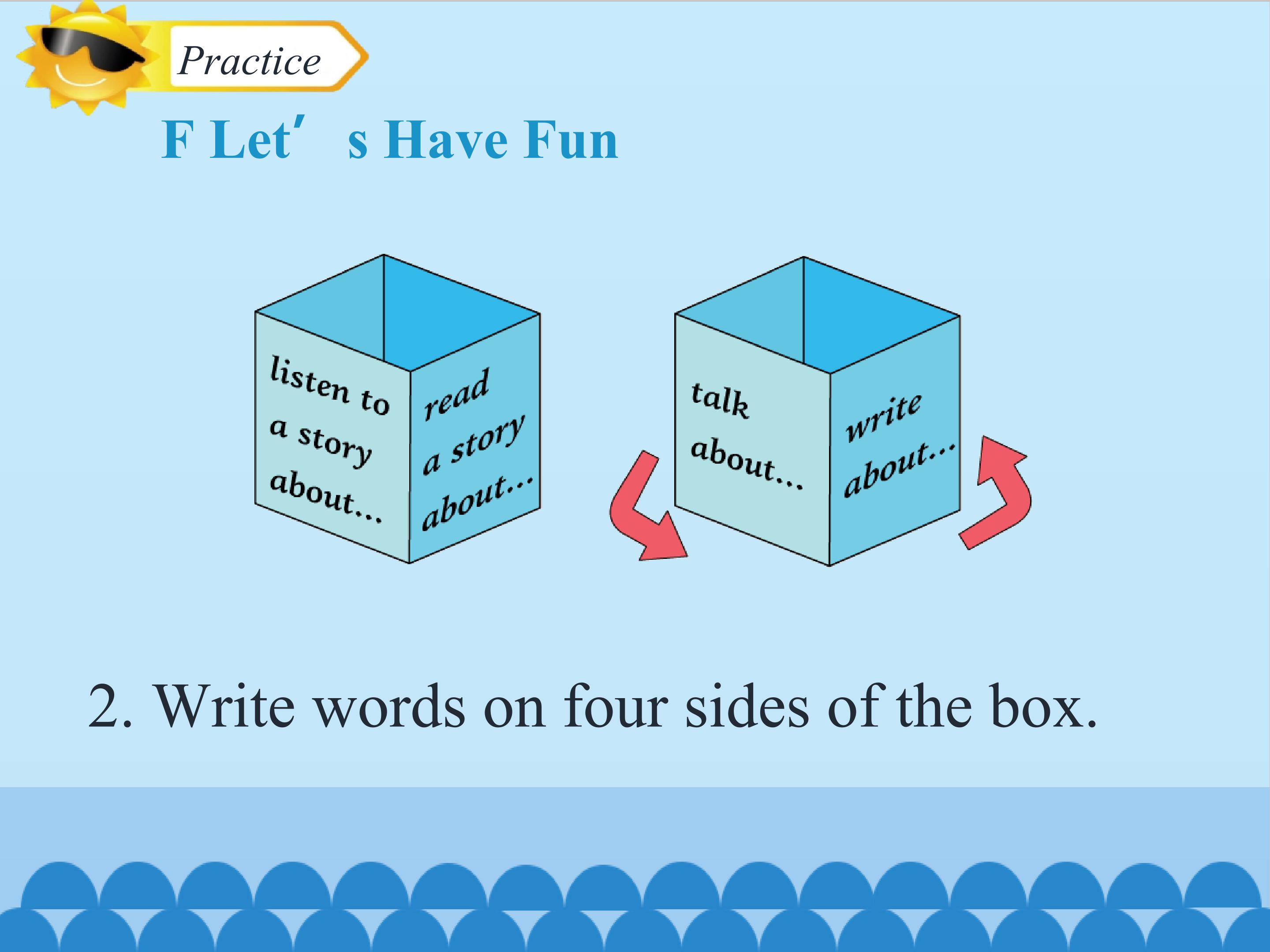 Practice

F Let′ s Have Fun

listen to a story about...

read a story about...

talk about...

write about...

2. Write words on four sides of the box.